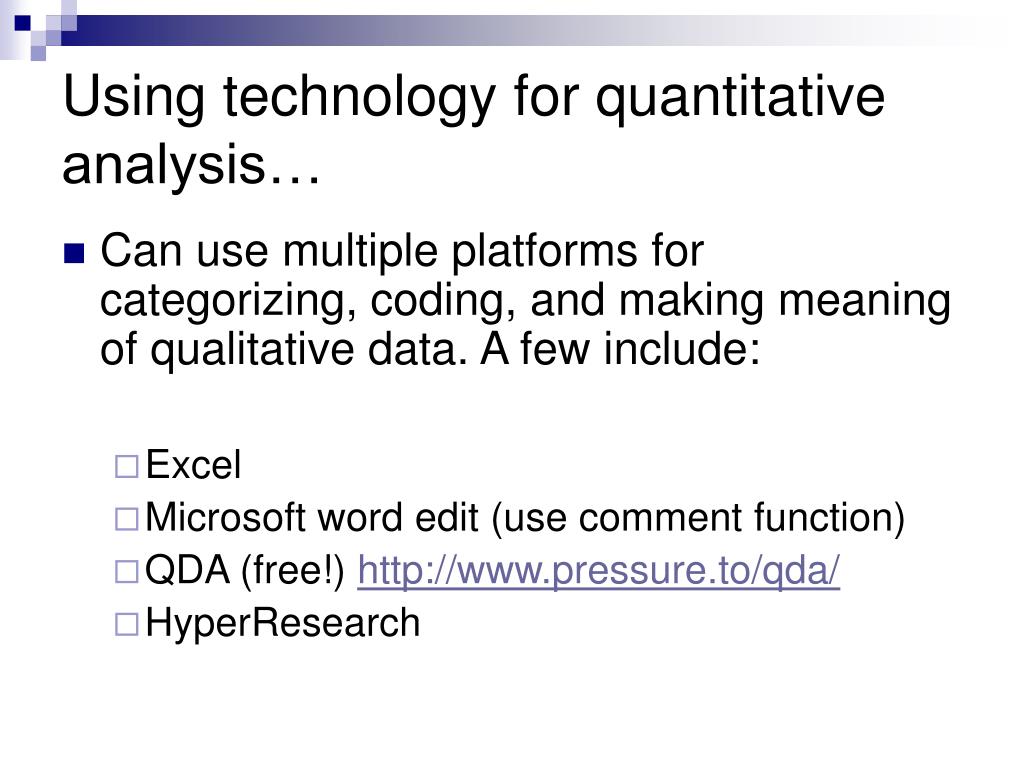 Using technology for quantitative analysis…

Can use multiple platforms for categorizing, coding, and making meaning of qualitative data. A few include:

Excel
Microsoft word edit (use comment function)
QDA (free!) http://www.pressure.to/qda/
HyperResearch